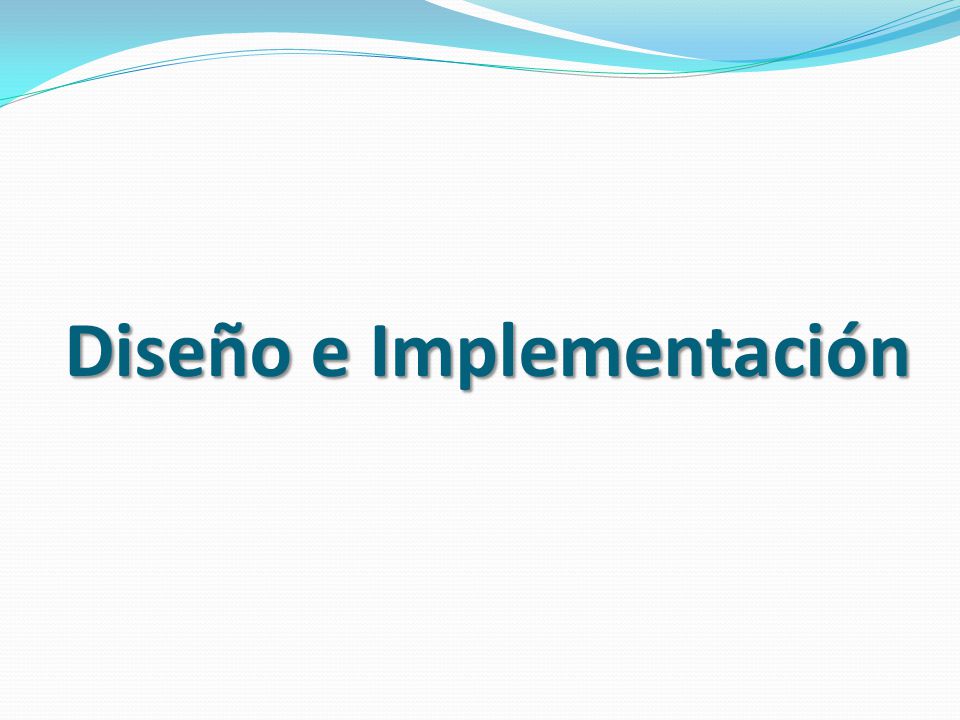 Diseño e Implementación